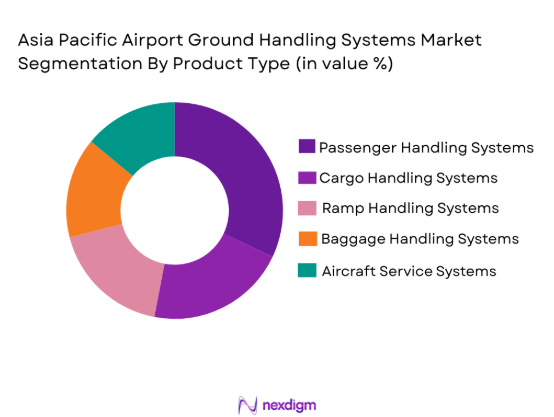 Asia Pacific Airport Ground Handling Systems Market Segmentation By Product Type (in value %)

Passenger Handling Systems
Cargo Handling Systems
Ramp Handling Systems
Baggage Handling Systems
Aircraft Service Systems

nexdigm